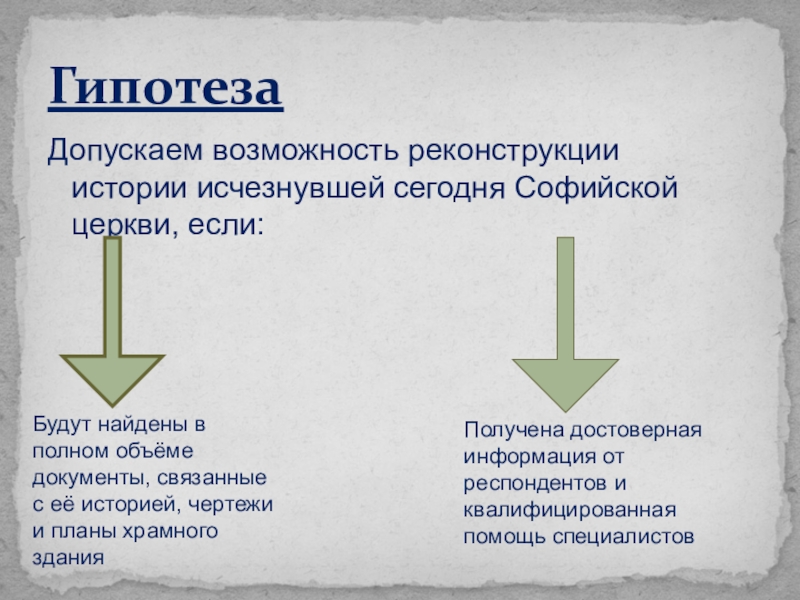 Гипотеза

Допускаем возможность реконструкции истории исчезнувшей сегодня Софийской церкви, если:

Будут найдены в полном объёме документы, связанные с её историей, чертежи и планы храмного здания

Получена достоверная информация от респондентов и квалифицированная помощь специалистов